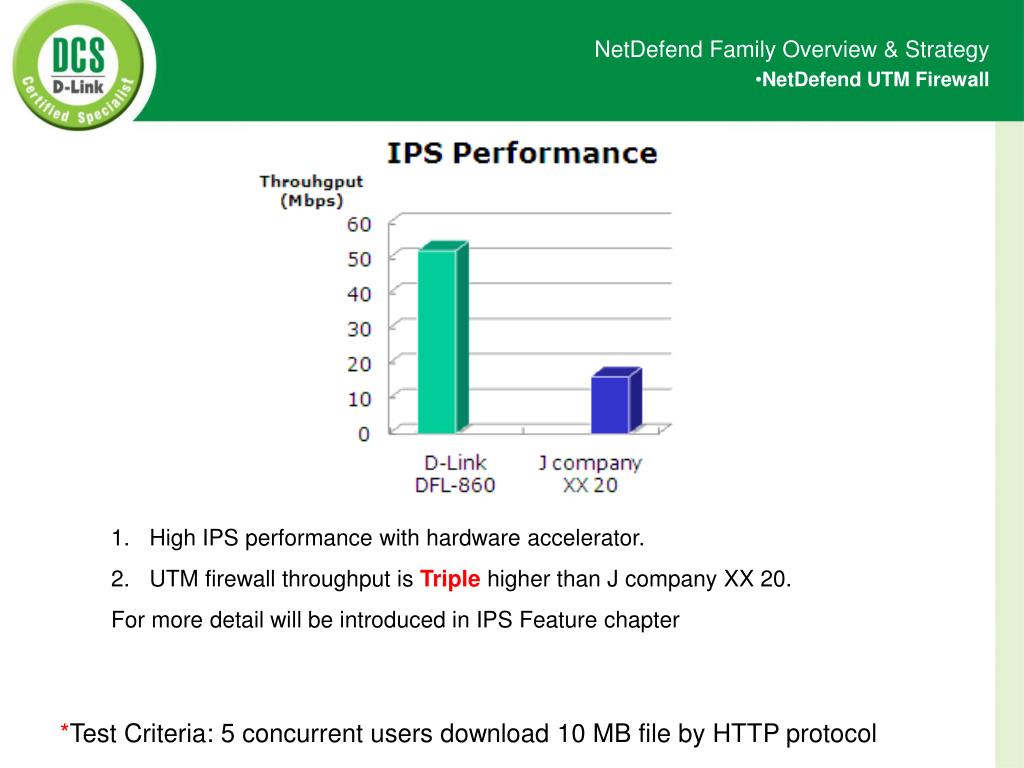 DCS
D-Link
Certified Specialist

NetDefend Family Overview & Strategy
•NetDefend UTM Firewall

IPS Performance

Throuhgput (Mbps)

60
50
40
30
20
10
0

D-Link DFL-860
J company XX 20

1. High IPS performance with hardware accelerator.
2. UTM firewall throughput is Triple higher than J company XX 20.
For more detail will be introduced in IPS Feature chapter

*Test Criteria: 5 concurrent users download 10 MB file by HTTP protocol